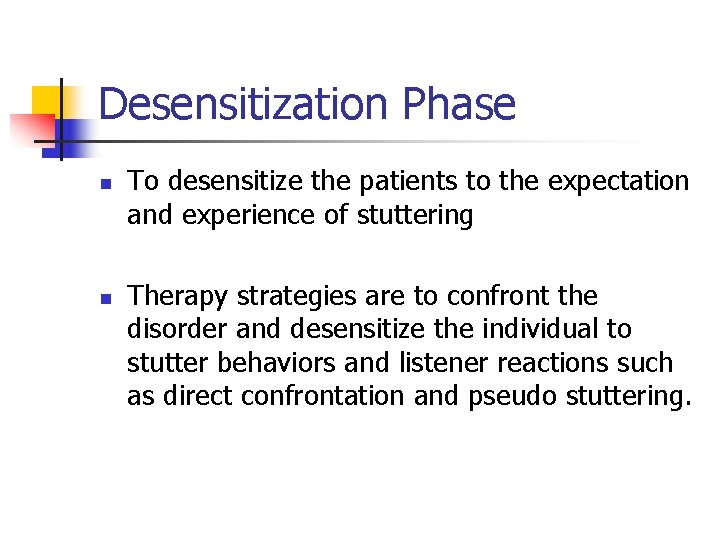 Desensitization Phase

- To desensitize the patients to the expectation and experience of stuttering

- Therapy strategies are to confront the disorder and desensitize the individual to stutter behaviors and listener reactions such as direct confrontation and pseudo stuttering.